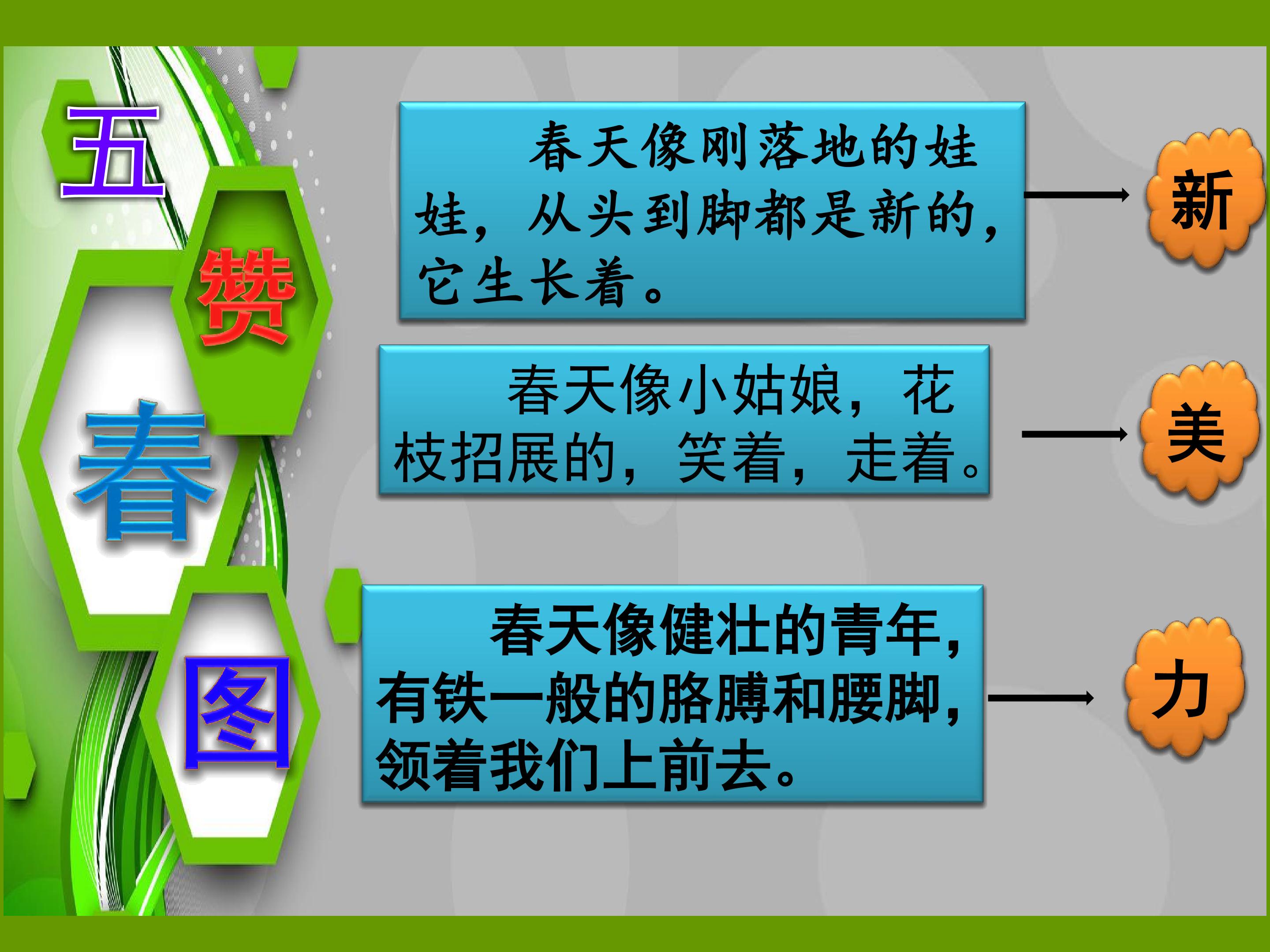 五
赞
春
图

春天像刚落地的娃娃，从头到脚都是新的，它生长着。

新

春天像小姑娘，花枝招展的，笑着，走着。

美

春天像健壮的青年，有铁一般的胳膊和腰脚，领着我们上前去。

力